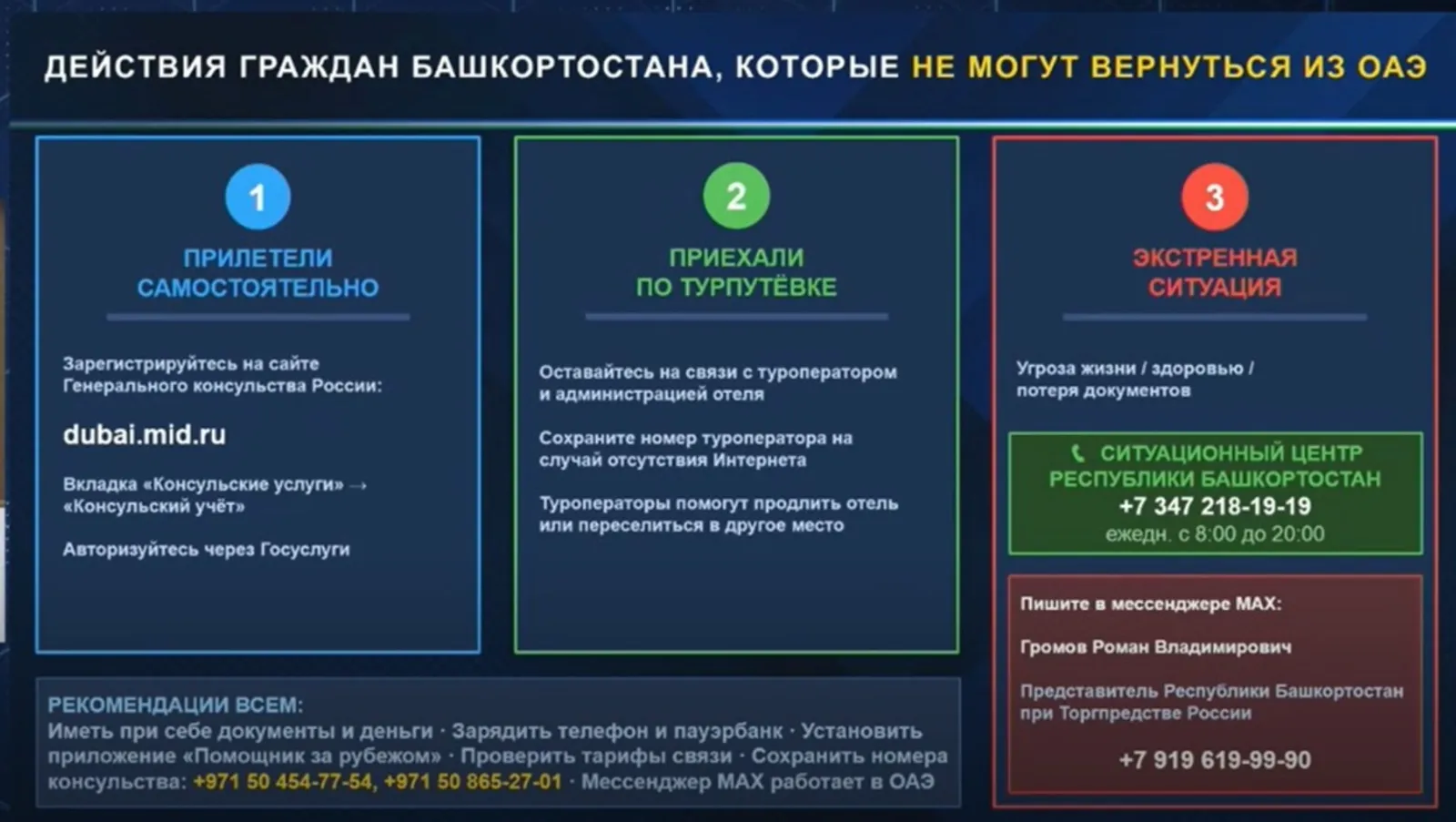 ДЕЙСТВИЯ ГРАЖДАН БАШКОРТОСТАНА, КОТОРЫЕ НЕ МОГУТ ВЕРНУТЬСЯ ИЗ ОАЭ

1

ПРИЛЕТЕЛИ САМОСТОЯТЕЛЬНО

Зарегистрируйтесь на сайте Генерального консульства России:

dubai.mid.ru

Вкладка «Консульские услуги» → «Консульский учёт»

Авторизуйтесь через Госуслуги

2

ПРИЕХАЛИ ПО ТУРПУТЁВКЕ

Оставайтесь на связи с туроператором и администрацией отеля

Сохраните номер туроператора на случай отсутствия Интернета

Туроператоры помогут продлить отель или переселиться в другое место

3

ЭКСТРЕННАЯ СИТУАЦИЯ

Угроза жизни / здоровью / потеря документов

СИТУАЦИОННЫЙ ЦЕНТР РЕСПУБЛИКИ БАШКОРТОСТАН
+7 347 218-19-19
ежедн. с 8:00 до 20:00

Пишите в мессенджере MAX:

Громов Роман Владимирович

Представитель Республики Башкортостан при Торгпредстве России

+7 919 619-99-90

РЕКОМЕНДАЦИИ ВСЕМ:
Иметь при себе документы и деньги · Зарядить телефон и пауэрбанк · Установить приложение «Помощник за рубежом» · Проверить тарифы связи · Сохранить номера консульства: +971 50 454-77-54, +971 50 865-27-01 · Мессенджер MAX работает в ОАЭ